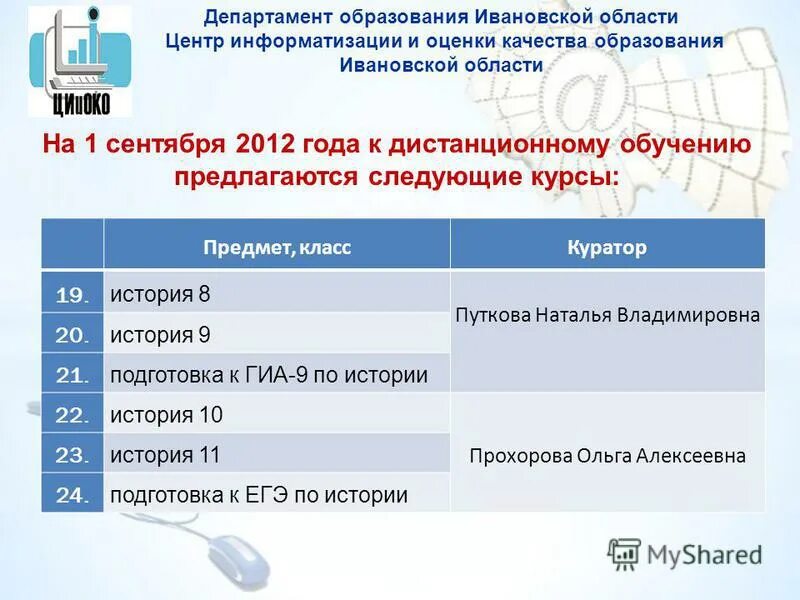 ЦИиОКО

Департамент образования Ивановской области
Центр информатизации и оценки качества образования
Ивановской области

На 1 сентября 2012 года к дистанционному обучению предлагаются следующие курсы:

| | Предмет, класс | Куратор |
|---|---|---|
| 19. | история 8 | Путкова Наталья Владимировна |
| 20. | история 9 | |
| 21. | подготовка к ГИА-9 по истории | |
| 22. | история 10 | Прохорова Ольга Алексеевна |
| 23. | история 11 | |
| 24. | подготовка к ЕГЭ по истории | |

MyShared